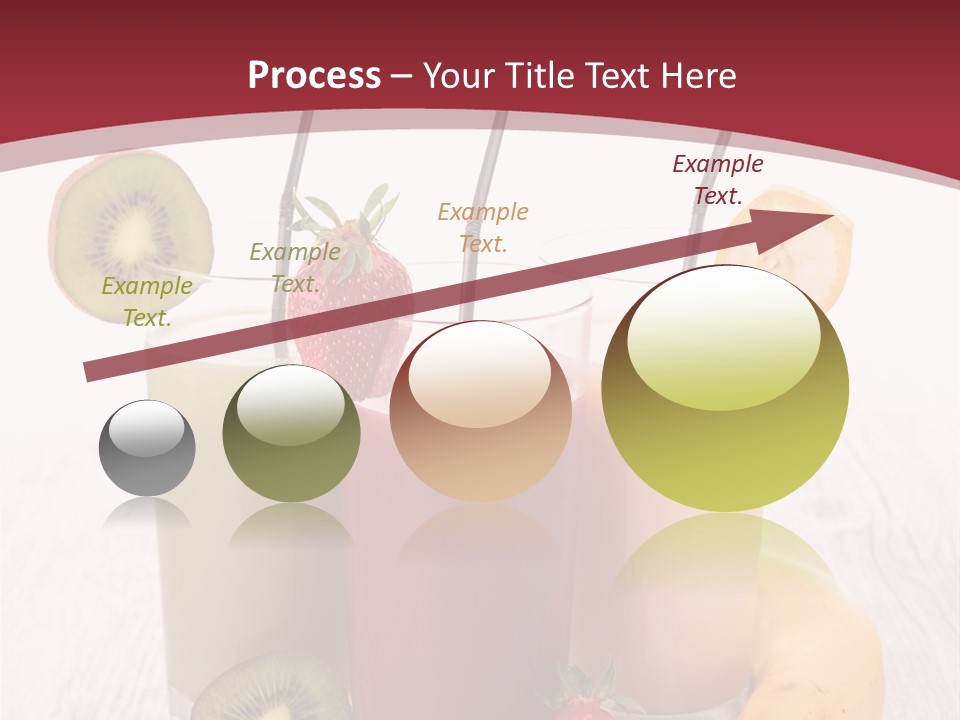 Process – Your Title Text Here

Example Text.

Example Text.

Example Text.

Example Text.